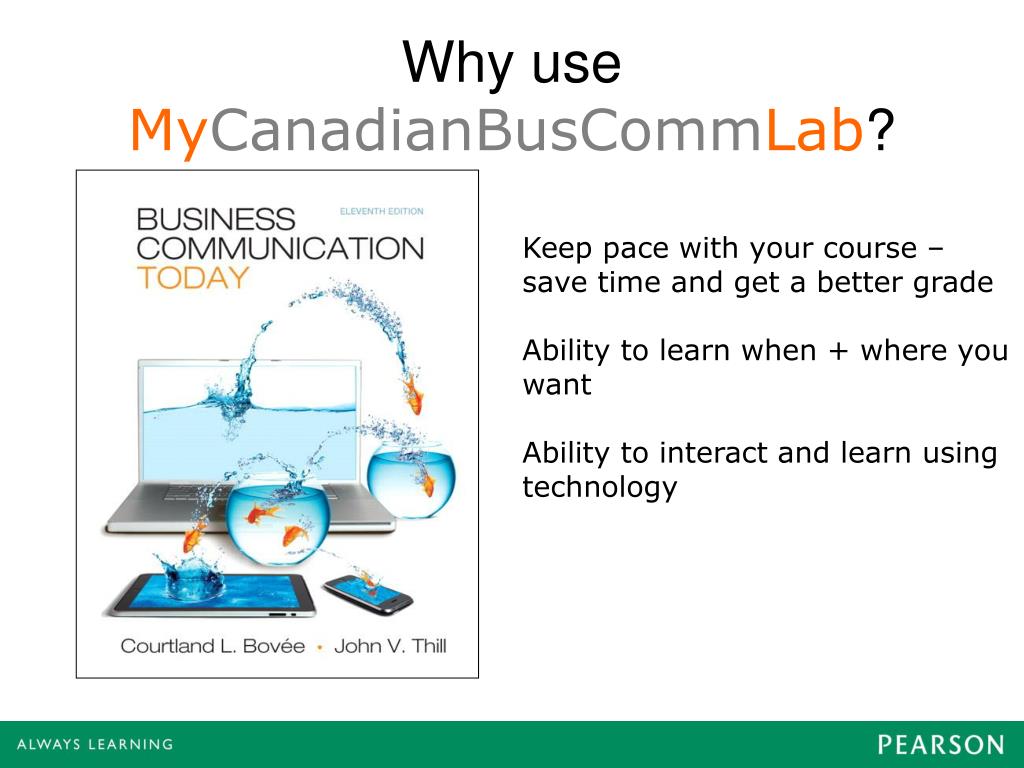 Why use MyCanadianBusCommLab?

BUSINESS COMMUNICATION TODAY

ELEVENTH EDITION

Courtland L. Bovée • John V. Thill

Keep pace with your course – save time and get a better grade

Ability to learn when + where you want

Ability to interact and learn using technology

ALWAYS LEARNING

PEARSON